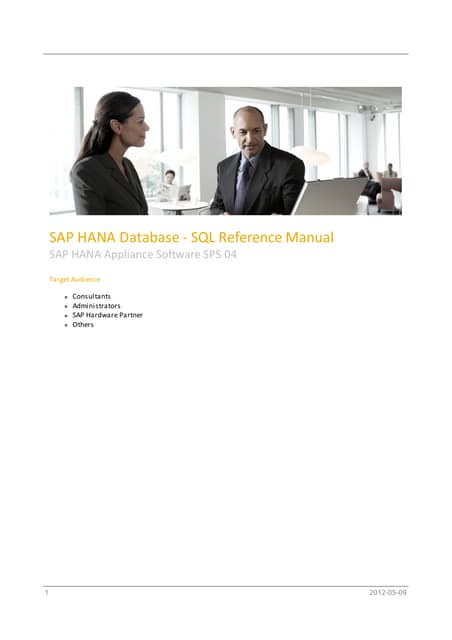 SAP HANA Database - SQL Reference Manual

SAP HANA Appliance Software SPS 04

Target Audience

- Consultants
- Administrators
- SAP Hardware Partner
- Others

1

2012-05-09